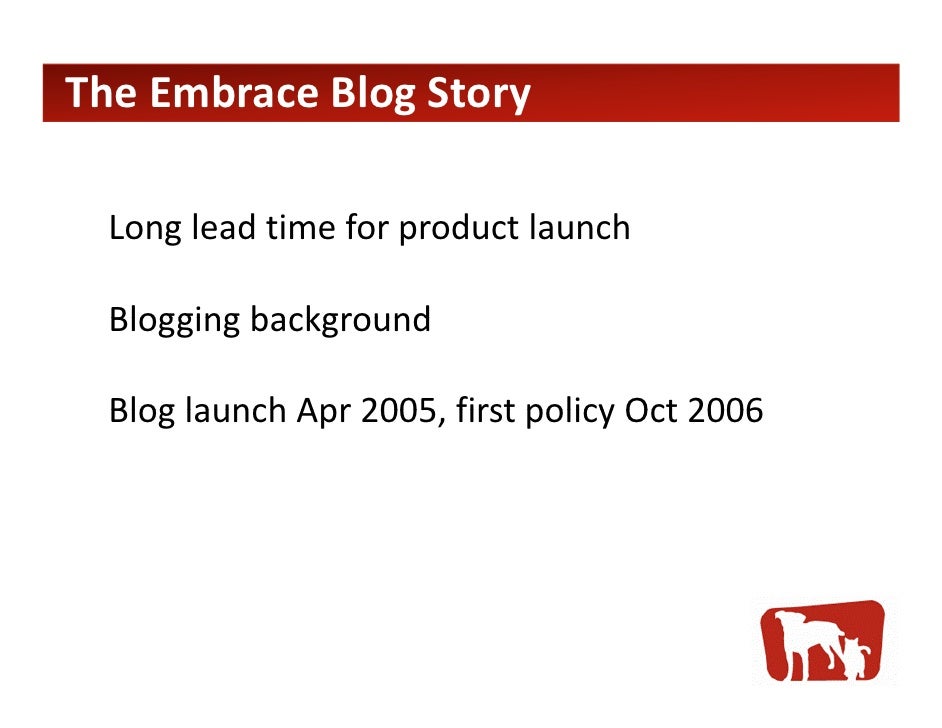 The Embrace Blog Story

Long lead time for product launch

Blogging background

Blog launch Apr 2005, first policy Oct 2006